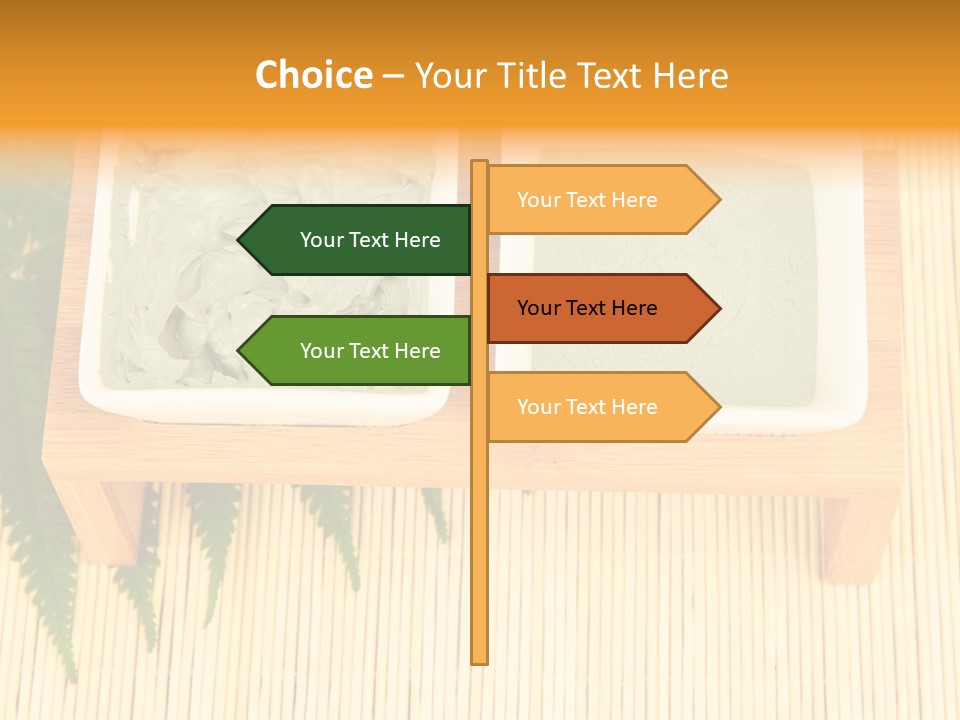 Choice – Your Title Text Here

Your Text Here

Your Text Here

Your Text Here

Your Text Here

Your Text Here